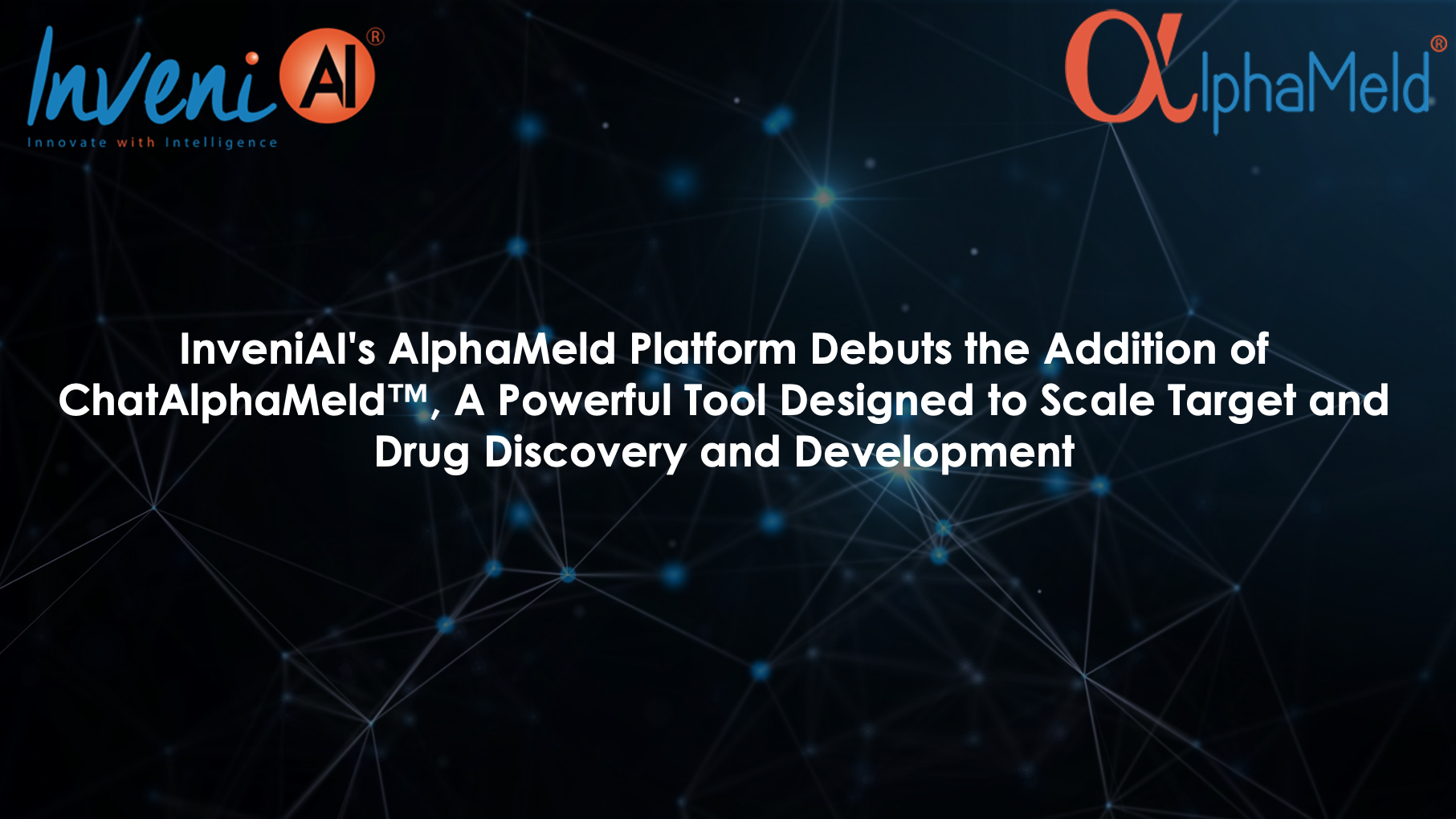 InveniAI®
Innovate with Intelligence

αlphaMeld®

InveniAI's AlphaMeld Platform Debuts the Addition of ChatAlphaMeld™, A Powerful Tool Designed to Scale Target and Drug Discovery and Development